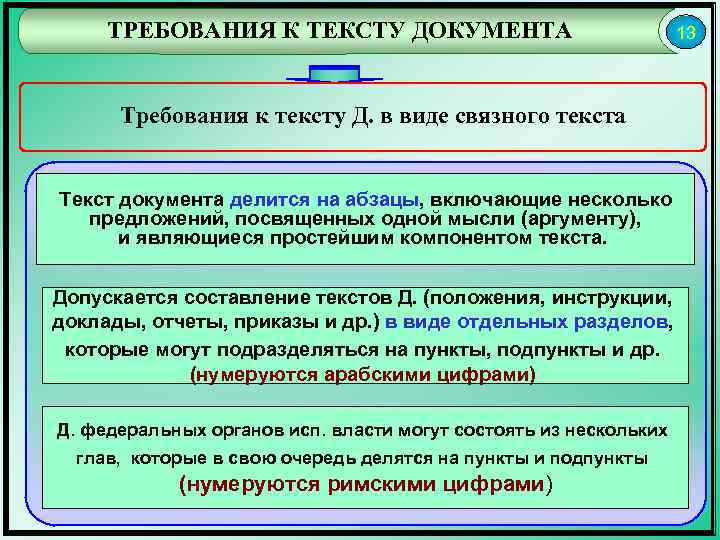 ТРЕБОВАНИЯ К ТЕКСТУ ДОКУМЕНТА

13

Требования к тексту Д. в виде связного текста

Текст документа делится на абзацы, включающие несколько предложений, посвященных одной мысли (аргументу), и являющиеся простейшим компонентом текста.

Допускается составление текстов Д. (положения, инструкции, доклады, отчеты, приказы и др.) в виде отдельных разделов, которые могут подразделяться на пункты, подпункты и др. (нумеруются арабскими цифрами)

Д. федеральных органов исп. власти могут состоять из нескольких глав, которые в свою очередь делятся на пункты и подпункты (нумеруются римскими цифрами)